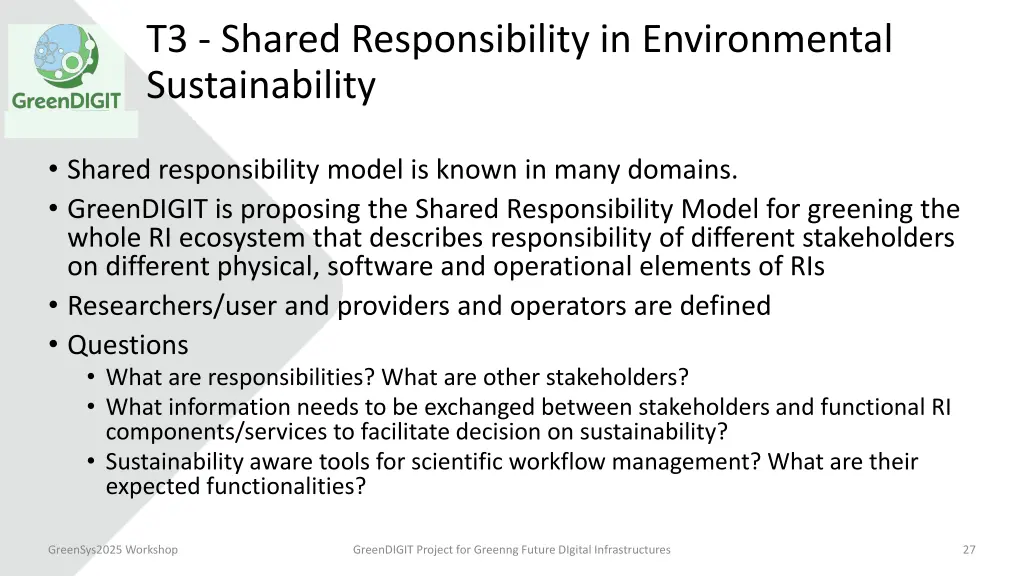 GreenDIGIT

T3 - Shared Responsibility in Environmental Sustainability

• Shared responsibility model is known in many domains.
• GreenDIGIT is proposing the Shared Responsibility Model for greening the whole RI ecosystem that describes responsibility of different stakeholders on different physical, software and operational elements of RIs
• Researchers/user and providers and operators are defined
• Questions
  • What are responsibilities? What are other stakeholders?
  • What information needs to be exchanged between stakeholders and functional RI components/services to facilitate decision on sustainability?
  • Sustainability aware tools for scientific workflow management? What are their expected functionalities?

GreenSys2025 Workshop

GreenDIGIT Project for Greenng Future DIgital Infrastructures

27